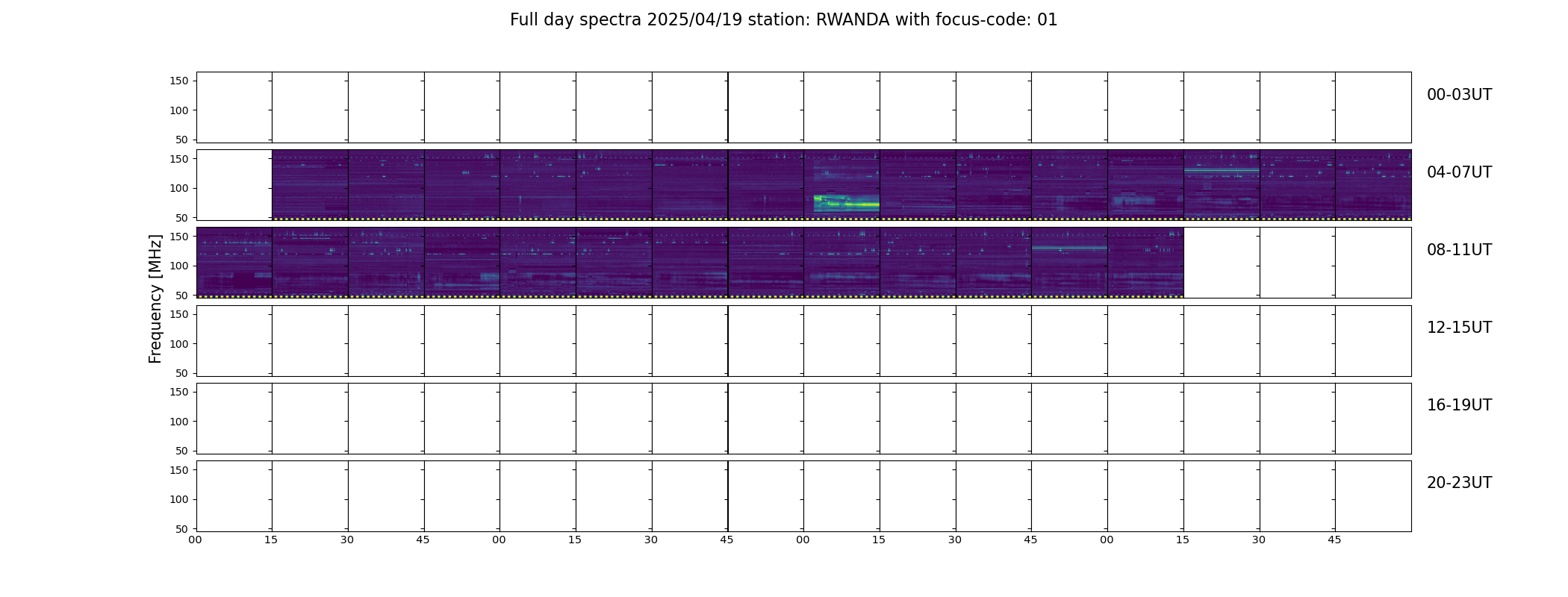 Full day spectra 2025/04/19 station: RWANDA with focus-code: 01

Frequency [MHz]

150
100
50
00-03UT

150
100
50
04-07UT

150
100
50
08-11UT

150
100
50
12-15UT

150
100
50
16-19UT

150
100
50
20-23UT

00 15 30 45 00 15 30 45 00 15 30 45 00 15 30 45